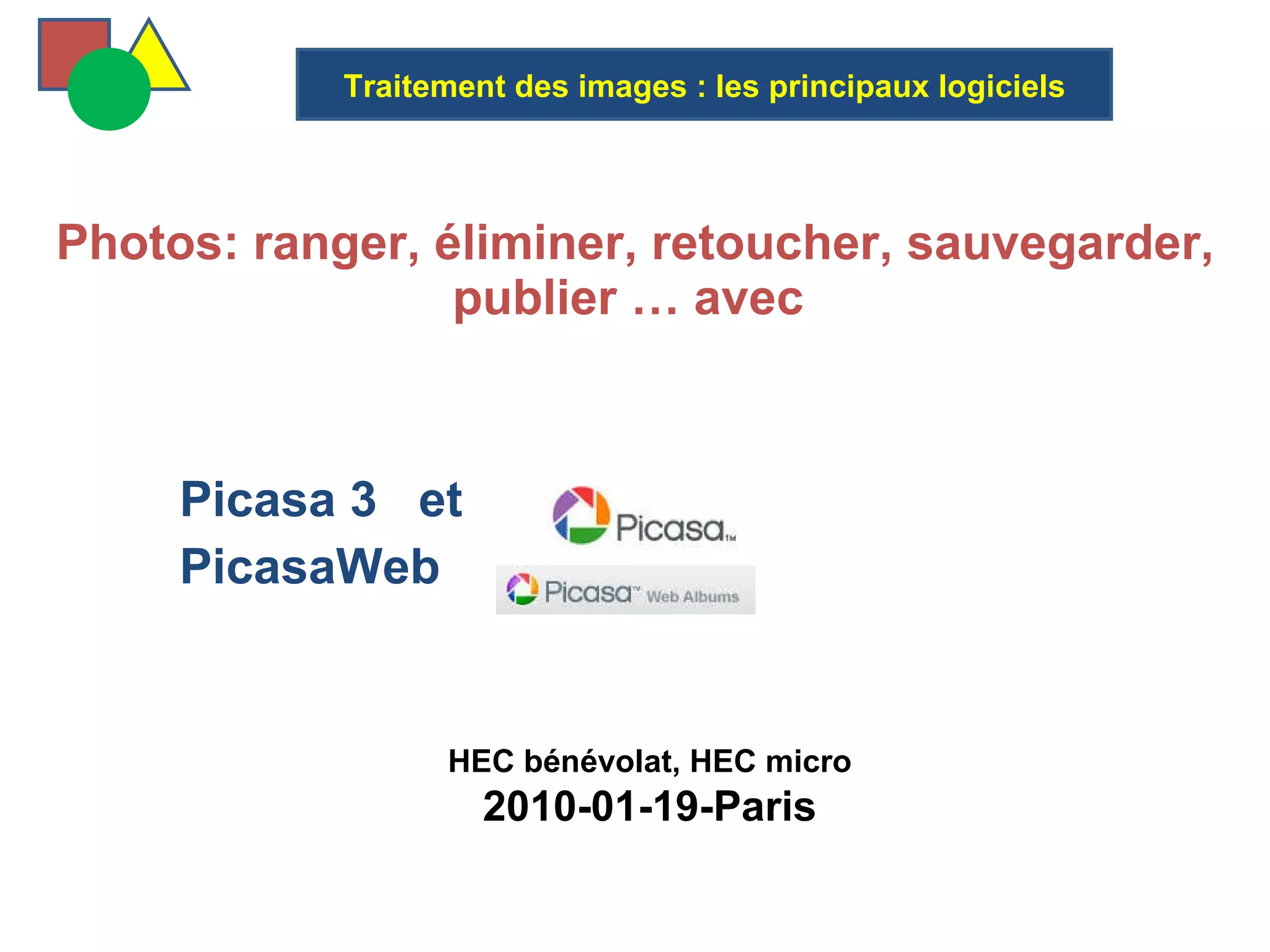 Traitement des images : les principaux logiciels

Photos: ranger, éliminer, retoucher, sauvegarder, publier … avec

Picasa 3 et PicasaWeb

Picasa™

Picasa™ Web Albums

HEC bénévolat, HEC micro
2010-01-19-Paris